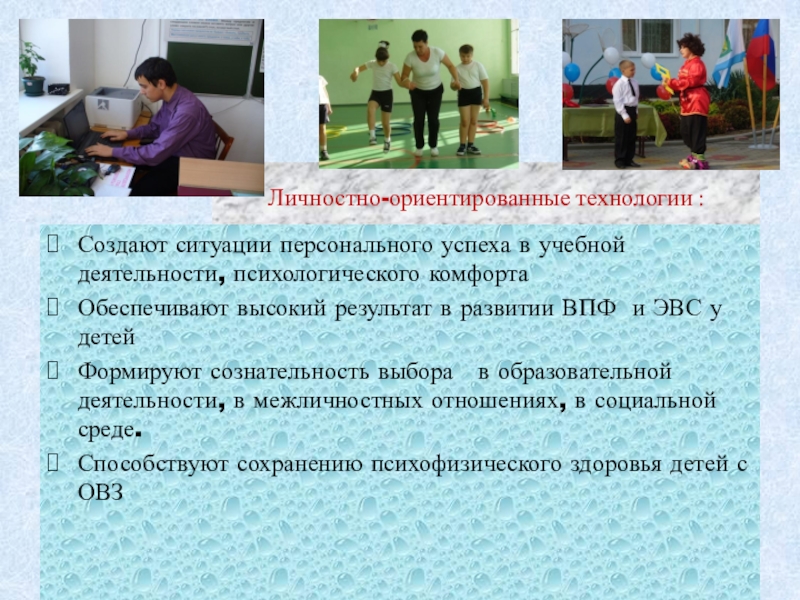 Личностно-ориентированные технологии :

Создают ситуации персонального успеха в учебной деятельности, психологического комфорта

Обеспечивают высокий результат в развитии ВПФ и ЭВС у детей

Формируют сознательность выбора в образовательной деятельности, в межличностных отношениях, в социальной среде.

Способствуют сохранению психофизического здоровья детей с ОВЗ